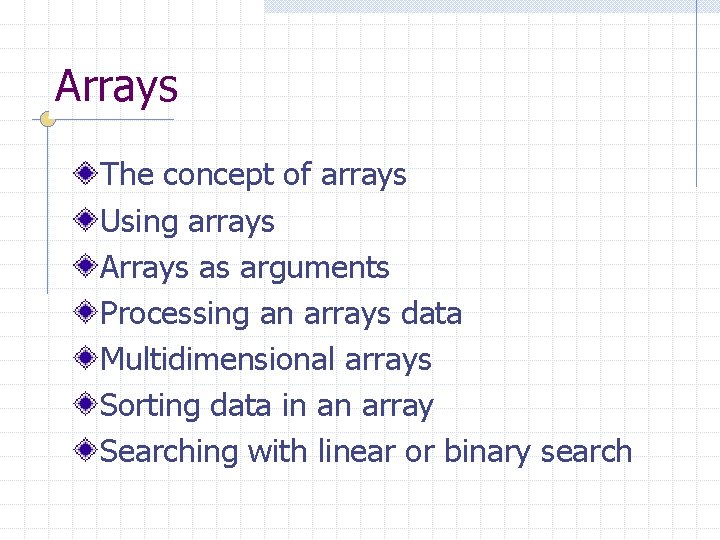 Arrays

The concept of arrays

Using arrays

Arrays as arguments

Processing an arrays data

Multidimensional arrays

Sorting data in an array

Searching with linear or binary search